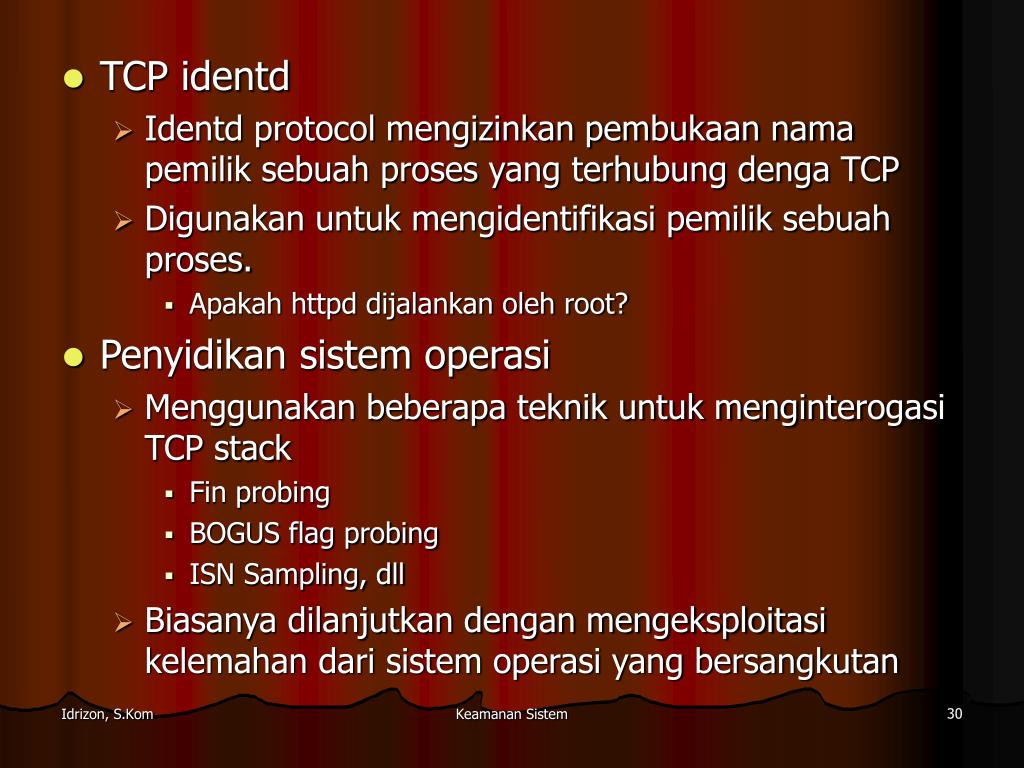 - TCP identd
  - Identd protocol mengizinkan pembukaan nama pemilik sebuah proses yang terhubung denga TCP
  - Digunakan untuk mengidentifikasi pemilik sebuah proses.
    - Apakah httpd dijalankan oleh root?
- Penyidikan sistem operasi
  - Menggunakan beberapa teknik untuk menginterogasi TCP stack
    - Fin probing
    - BOGUS flag probing
    - ISN Sampling, dll
  - Biasanya dilanjutkan dengan mengeksploitasi kelemahan dari sistem operasi yang bersangkutan

Idrizon, S.Kom

Keamanan Sistem

30